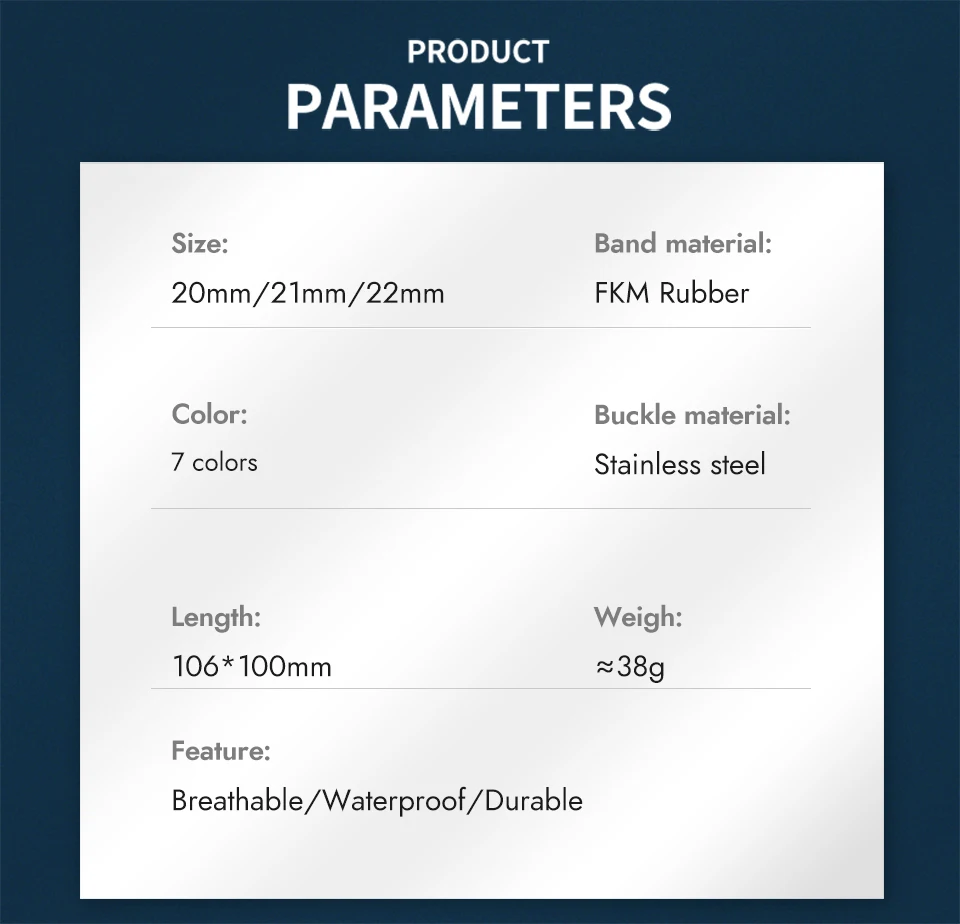 PRODUCT
PARAMETERS

Size:
20mm/21mm/22mm

Band material:
FKM Rubber

Color:
7 colors

Buckle material:
Stainless steel

Length:
106*100mm

Weigh:
≈38g

Feature:
Breathable/Waterproof/Durable